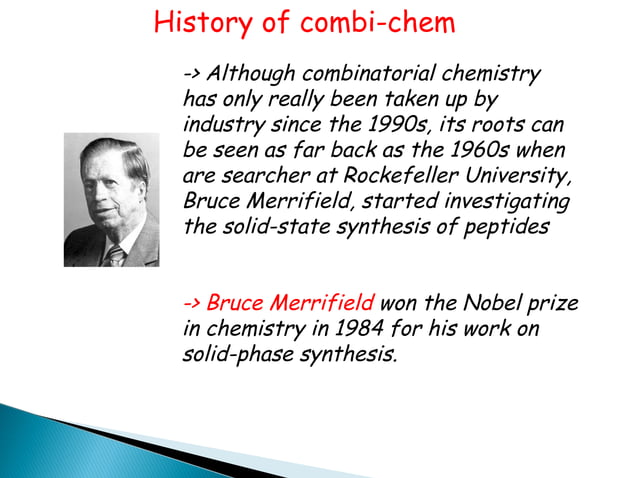 History of combi-chem

-> Although combinatorial chemistry has only really been taken up by industry since the 1990s, its roots can be seen as far back as the 1960s when are searcher at Rockefeller University, Bruce Merrifield, started investigating the solid-state synthesis of peptides

-> Bruce Merrifield won the Nobel prize in chemistry in 1984 for his work on solid-phase synthesis.